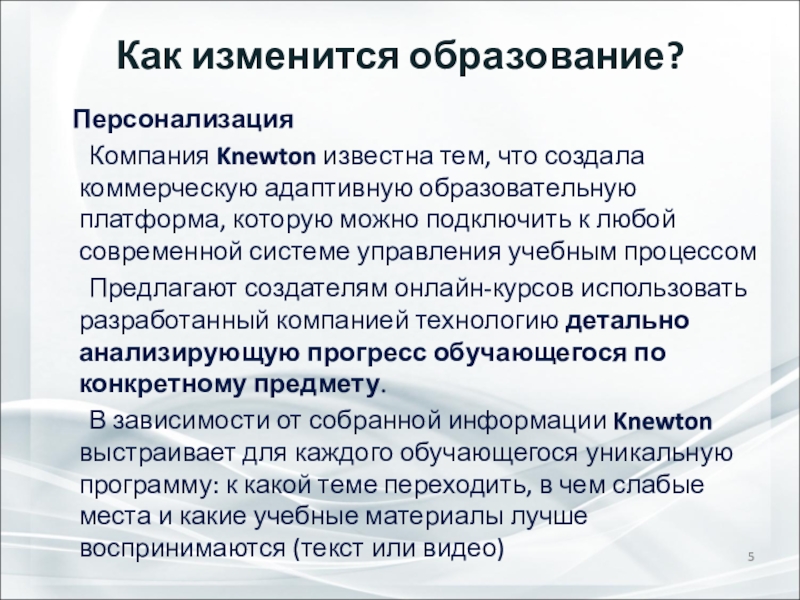 Как изменится образование?

Персонализация

Компания Knewton известна тем, что создала коммерческую адаптивную образовательную платформа, которую можно подключить к любой современной системе управления учебным процессом

Предлагают создателям онлайн-курсов использовать разработанный компанией технологию детально анализирующую прогресс обучающегося по конкретному предмету.

В зависимости от собранной информации Knewton выстраивает для каждого обучающегося уникальную программу: к какой теме переходить, в чем слабые места и какие учебные материалы лучше воспринимаются (текст или видео)

5